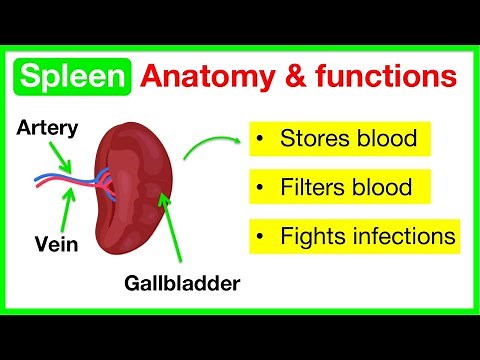 Spleen Anatomy & functions

Artery

Vein

Gallbladder

• Stores blood

• Filters blood

• Fights infections